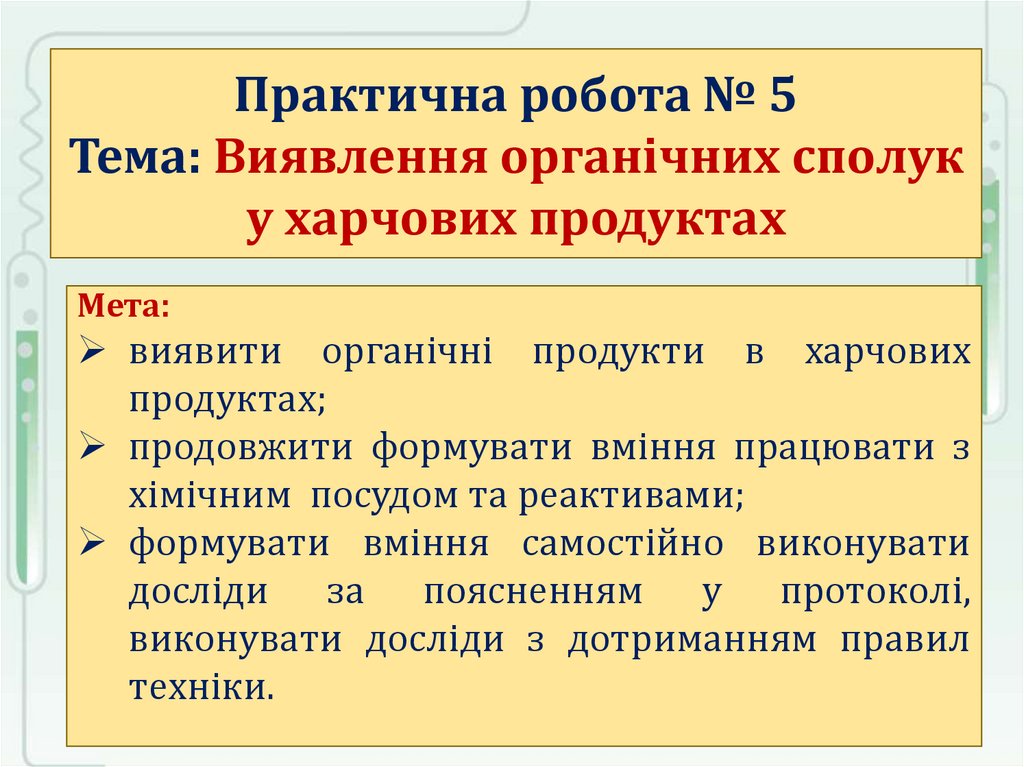 Практична робота № 5
Тема: Виявлення органічних сполук у харчових продуктах

Мета:
➢ виявити органічні продукти в харчових продуктах;
➢ продовжити формувати вміння працювати з хімічним посудом та реактивами;
➢ формувати вміння самостійно виконувати досліди за поясненням у протоколі, виконувати досліди з дотриманням правил техніки.